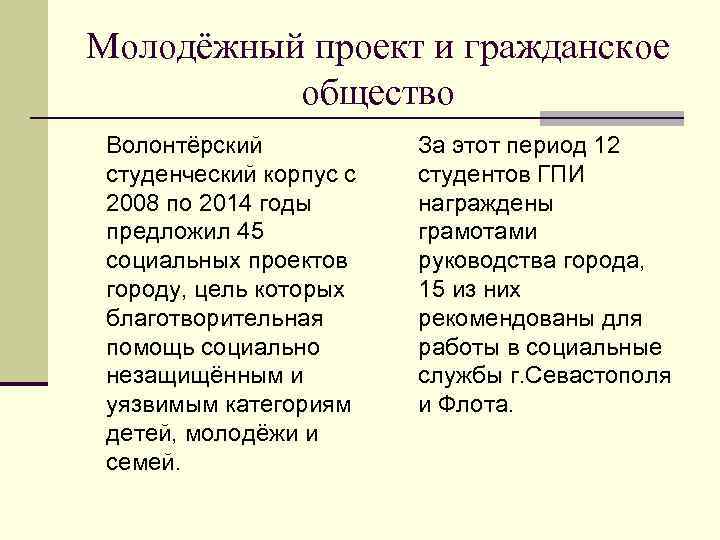 Молодёжный проект и гражданское общество

Волонтёрский студенческий корпус с 2008 по 2014 годы предложил 45 социальных проектов городу, цель которых благотворительная помощь социально незащищённым и уязвимым категориям детей, молодёжи и семей.

За этот период 12 студентов ГПИ награждены грамотами руководства города, 15 из них рекомендованы для работы в социальные службы г.Севастополя и Флота.